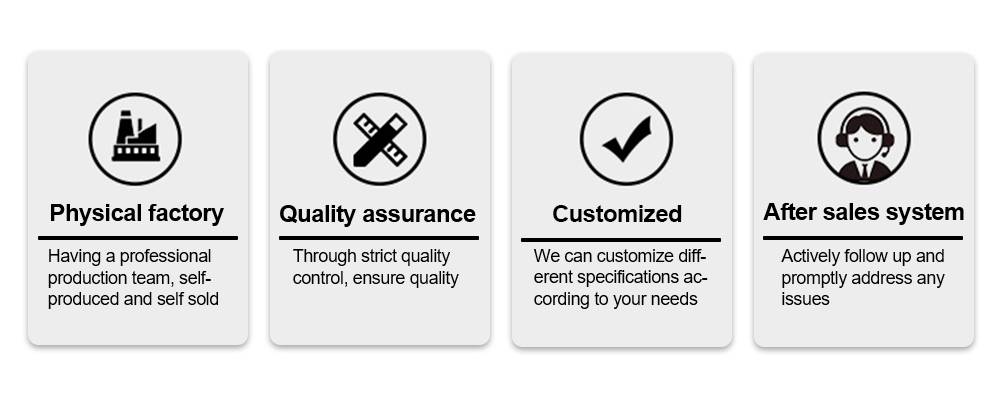 Physical factory

Having a professional production team, self-produced and self sold

Quality assurance

Through strict quality control, ensure quality

Customized

We can customize different specifications according to your needs

After sales system

Actively follow up and promptly address any issues